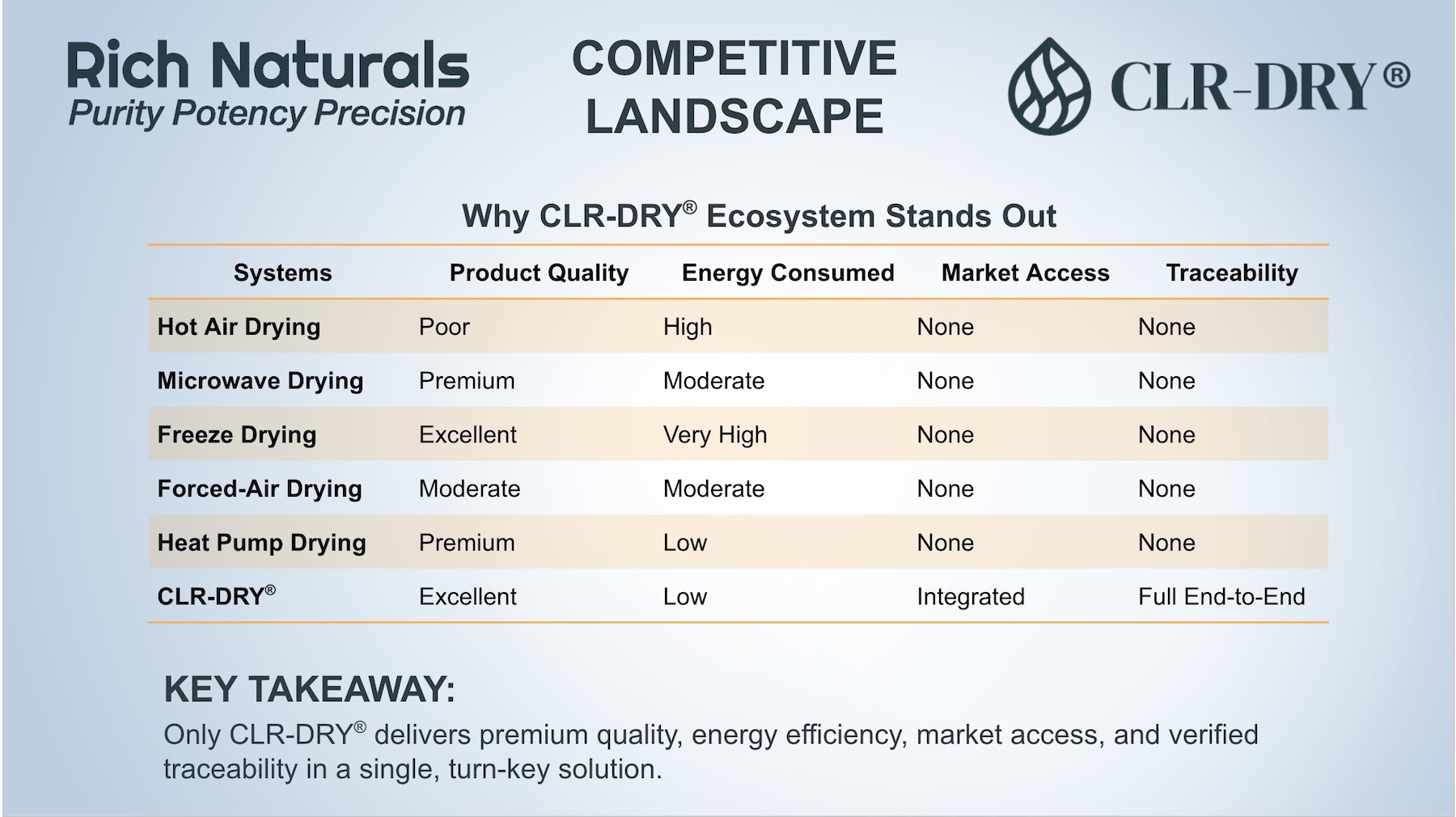 Rich Naturals
Purity Potency Precision

COMPETITIVE LANDSCAPE

CLR-DRY®

Why CLR-DRY® Ecosystem Stands Out

| Systems | Product Quality | Energy Consumed | Market Access | Traceability |
|---|---|---|---|---|
| Hot Air Drying | Poor | High | None | None |
| Microwave Drying | Premium | Moderate | None | None |
| Freeze Drying | Excellent | Very High | None | None |
| Forced-Air Drying | Moderate | Moderate | None | None |
| Heat Pump Drying | Premium | Low | None | None |
| CLR-DRY® | Excellent | Low | Integrated | Full End-to-End |

KEY TAKEAWAY:
Only CLR-DRY® delivers premium quality, energy efficiency, market access, and verified traceability in a single, turn-key solution.